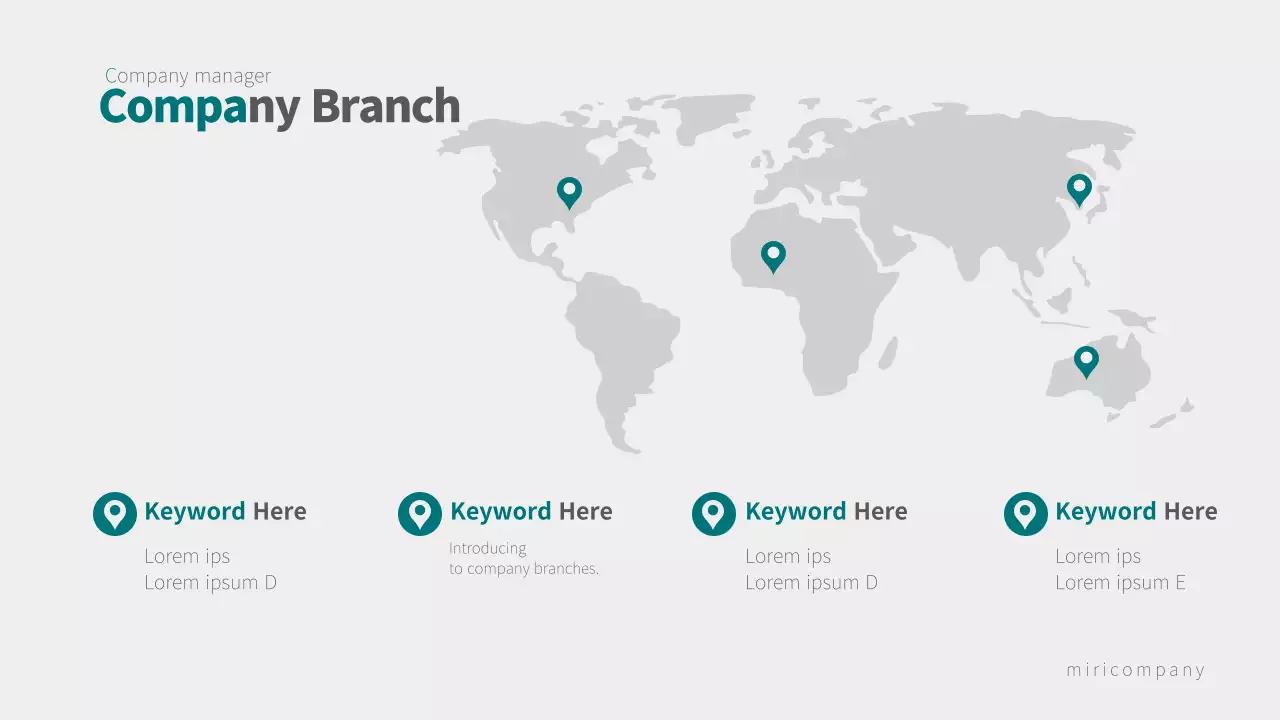 Company manager
Company Branch

Keyword Here
Lorem ips
Lorem ipsum D

Keyword Here
Introducing
to company branches.

Keyword Here
Lorem ips
Lorem ipsum D

Keyword Here
Lorem ips
Lorem ipsum E

miricompany